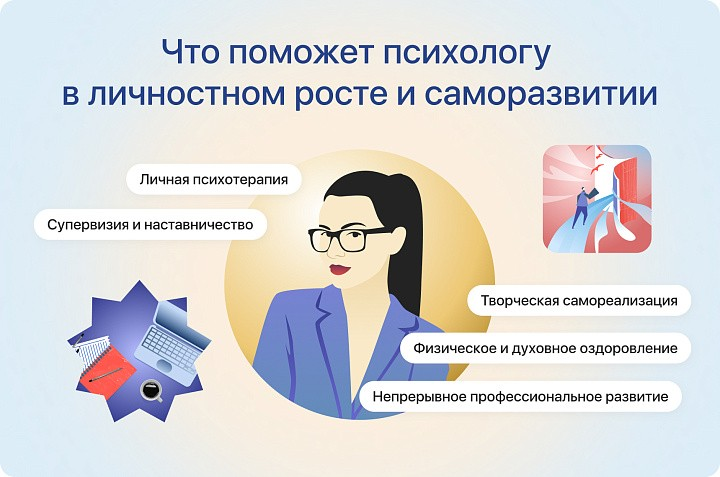 Что поможет психологу в личностном росте и саморазвитии

Личная психотерапия

Супервизия и наставничество

Творческая самореализация

Физическое и духовное оздоровление

Непрерывное профессиональное развитие